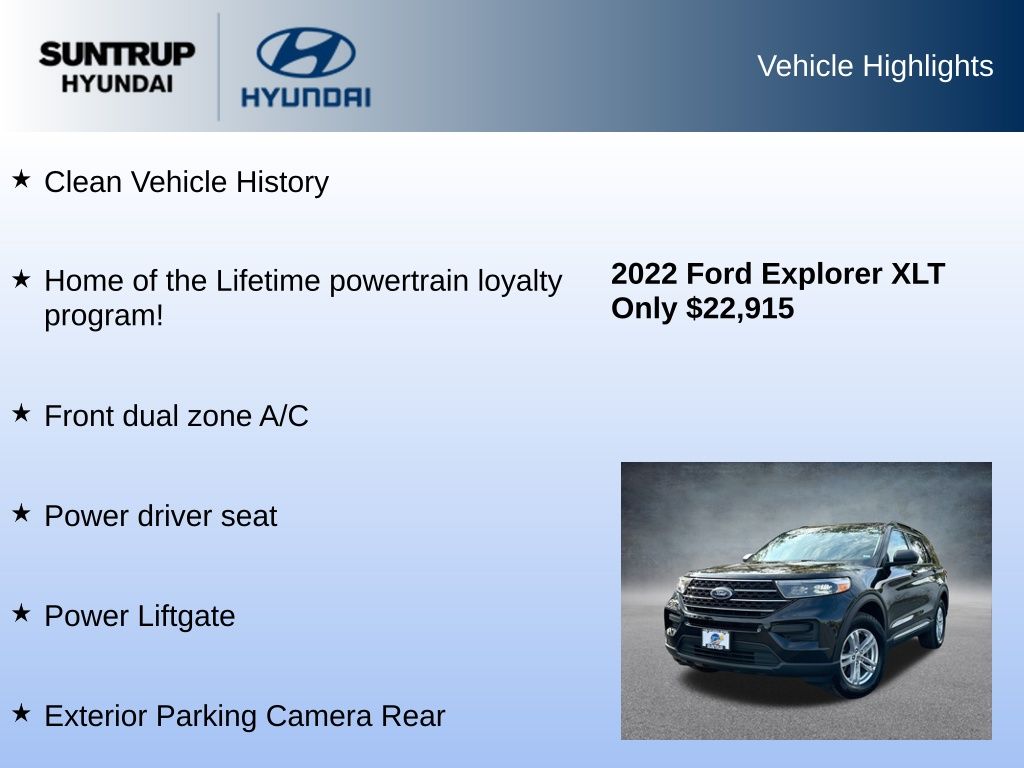 SUNTRUP HYUNDAI

HYUNDAI

Vehicle Highlights

★ Clean Vehicle History

★ Home of the Lifetime powertrain loyalty program!

★ Front dual zone A/C

★ Power driver seat

★ Power Liftgate

★ Exterior Parking Camera Rear

2022 Ford Explorer XLT
Only $22,915